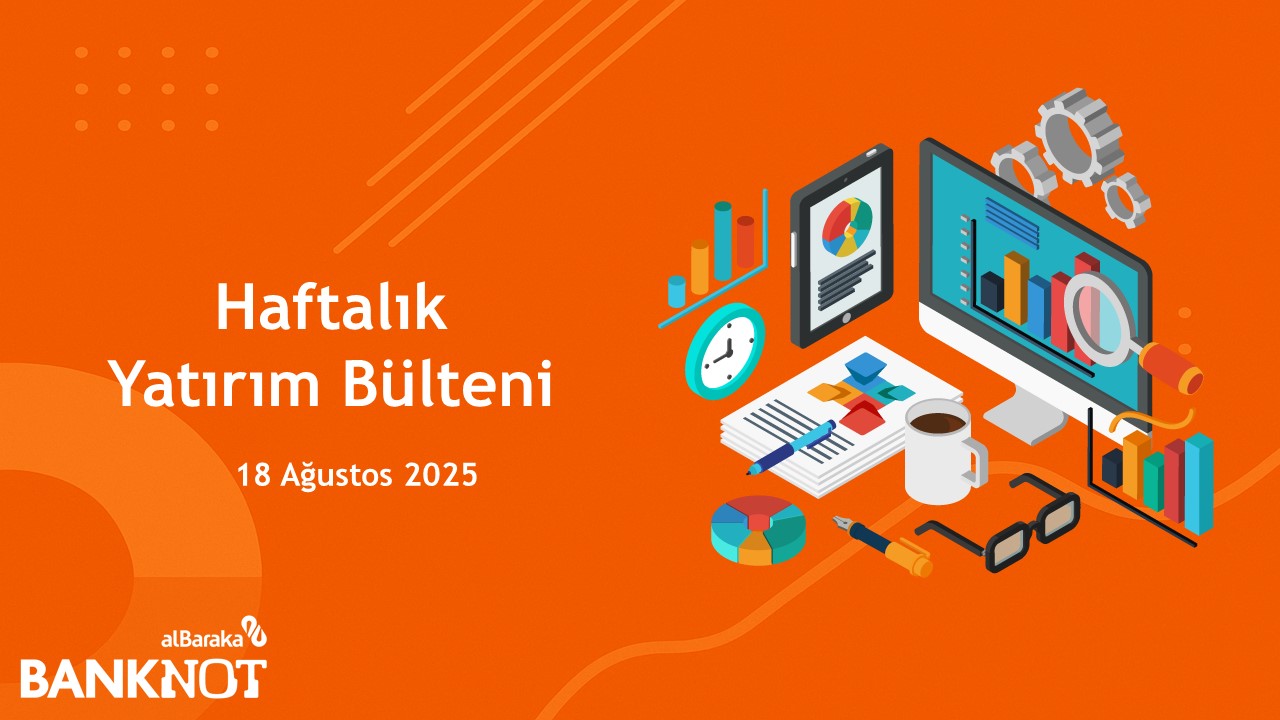 Haftalık Yatırım Bülteni

18 Ağustos 2025

alBaraka
BANKNOT